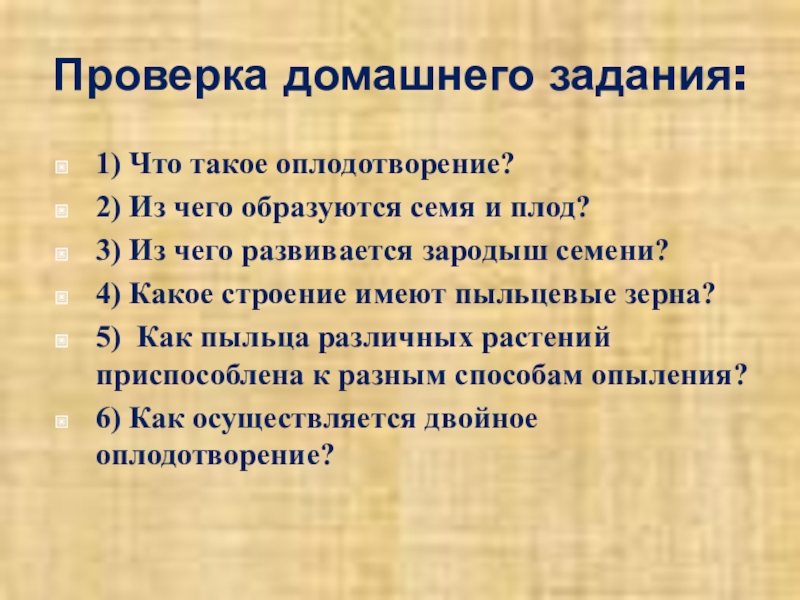 Проверка домашнего задания:

1) Что такое оплодотворение?

2) Из чего образуются семя и плод?

3) Из чего развивается зародыш семени?

4) Какое строение имеют пыльцевые зерна?

5) Как пыльца различных растений приспособлена к разным способам опыления?

6) Как осуществляется двойное оплодотворение?